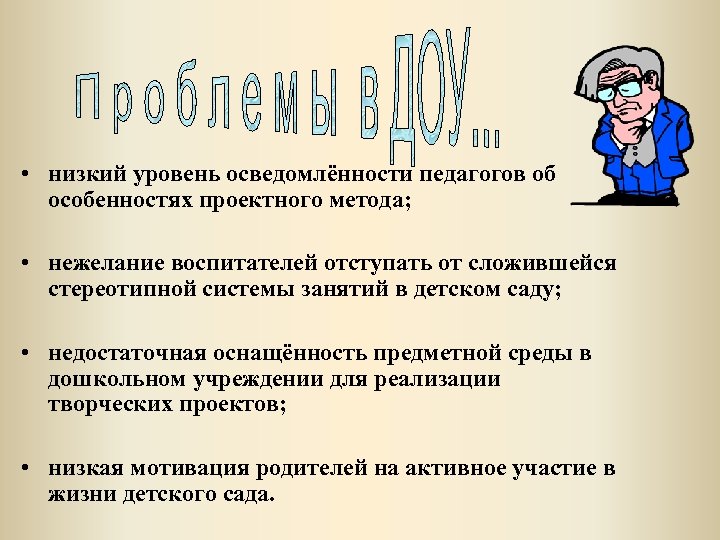 Проблемы в ДОУ...

• низкий уровень осведомлённости педагогов об особенностях проектного метода;

• нежелание воспитателей отступать от сложившейся стереотипной системы занятий в детском саду;

• недостаточная оснащённость предметной среды в дошкольном учреждении для реализации творческих проектов;

• низкая мотивация родителей на активное участие в жизни детского сада.